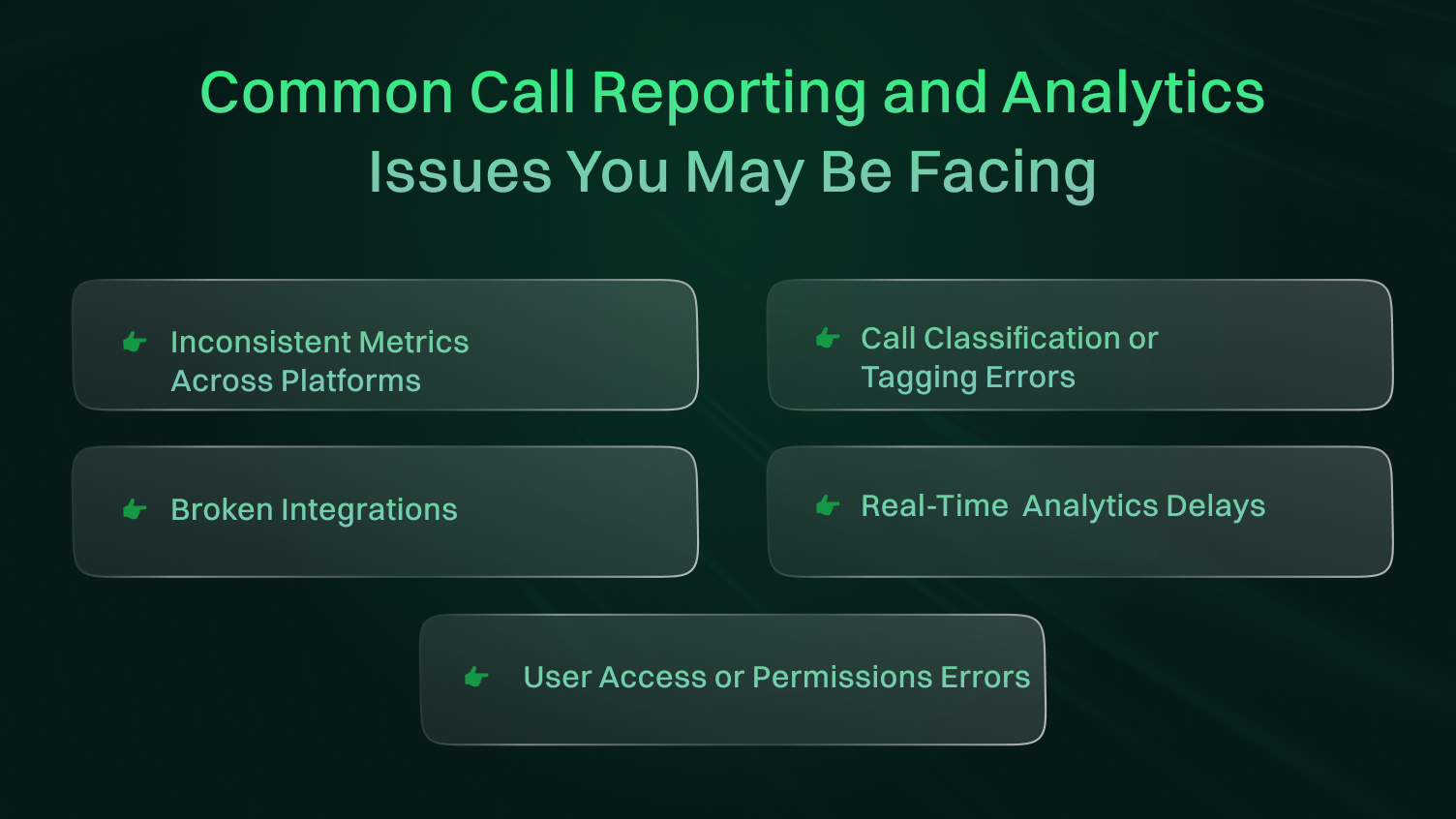 Common Call Reporting and Analytics Issues You May Be Facing

Inconsistent Metrics Across Platforms

Call Classification or Tagging Errors

Broken Integrations

Real-Time Analytics Delays

User Access or Permissions Errors